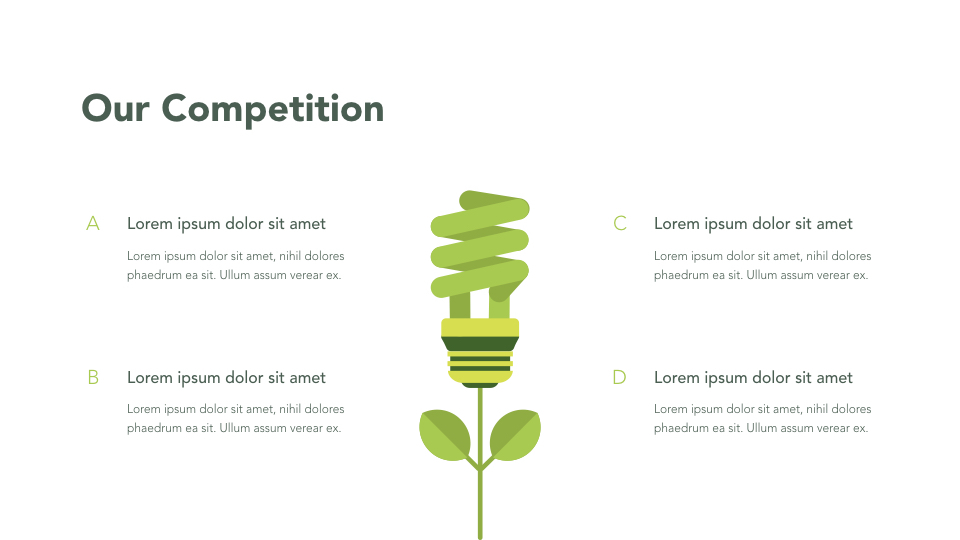 Our Competition

A
Lorem ipsum dolor sit amet
Lorem ipsum dolor sit amet, nihil dolores phaedrum ea sit. Ullum assum verear ex.

B
Lorem ipsum dolor sit amet
Lorem ipsum dolor sit amet, nihil dolores phaedrum ea sit. Ullum assum verear ex.

C
Lorem ipsum dolor sit amet
Lorem ipsum dolor sit amet, nihil dolores phaedrum ea sit. Ullum assum verear ex.

D
Lorem ipsum dolor sit amet
Lorem ipsum dolor sit amet, nihil dolores phaedrum ea sit. Ullum assum verear ex.